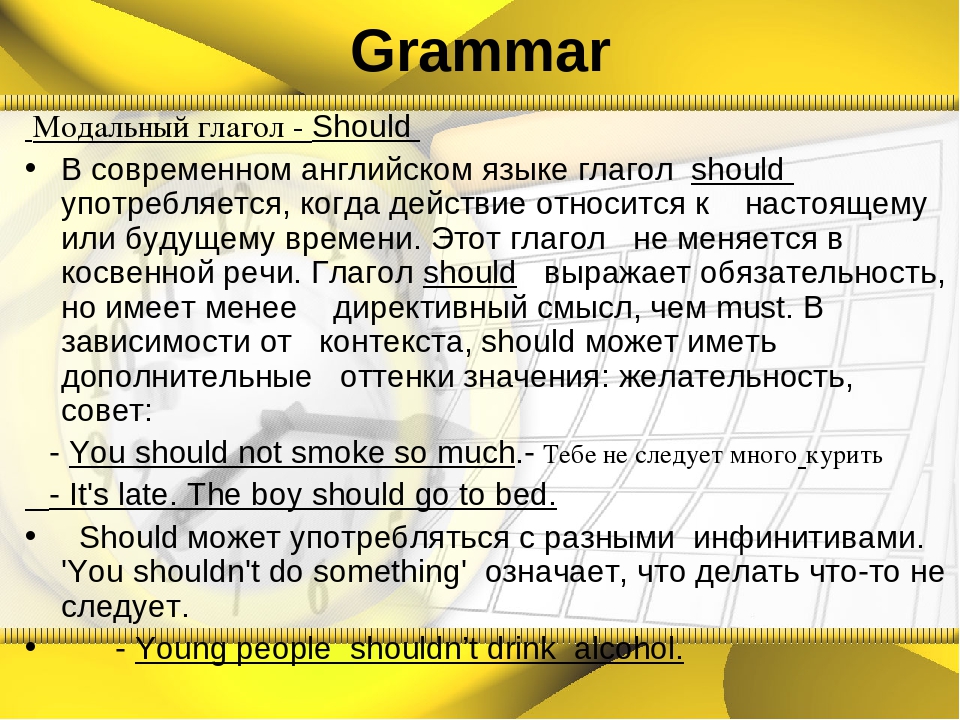 Grammar

Модальный глагол - Should

• В современном английском языке глагол should употребляется, когда действие относится к настоящему или будущему времени. Этот глагол не меняется в косвенной речи. Глагол should выражает обязательность, но имеет менее директивный смысл, чем must. В зависимости от контекста, should может иметь дополнительные оттенки значения: желательность, совет:

- You should not smoke so much.- Тебе не следует много курить

- It's late. The boy should go to bed.

• Should может употребляться с разными инфинитивами. 'You shouldn't do something' означает, что делать что-то не следует.

• - Young people shouldn't drink alcohol.